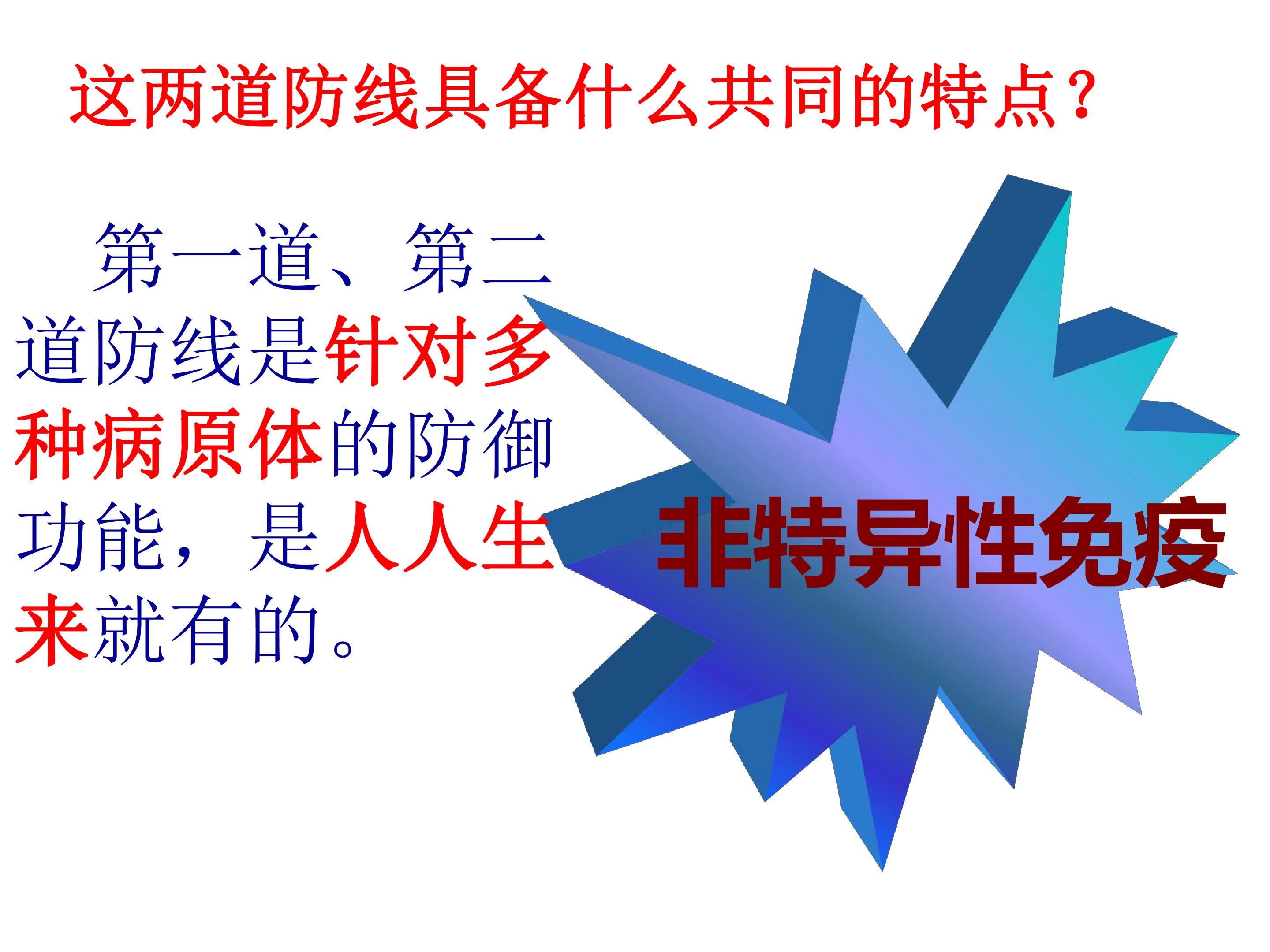 这两道防线具备什么共同的特点？

第一道、第二道防线是针对多种病原体的防御功能，是人人生来就有的。

非特异性免疫